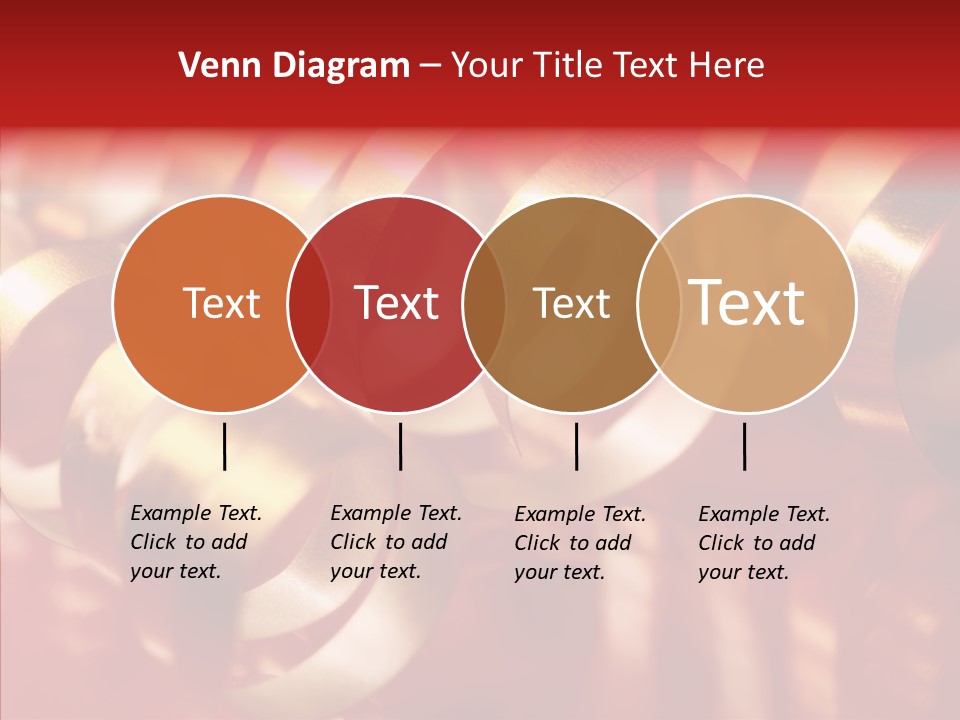 Venn Diagram – Your Title Text Here

Text

Text

Text

Text

Example Text. Click to add your text.

Example Text. Click to add your text.

Example Text. Click to add your text.

Example Text. Click to add your text.